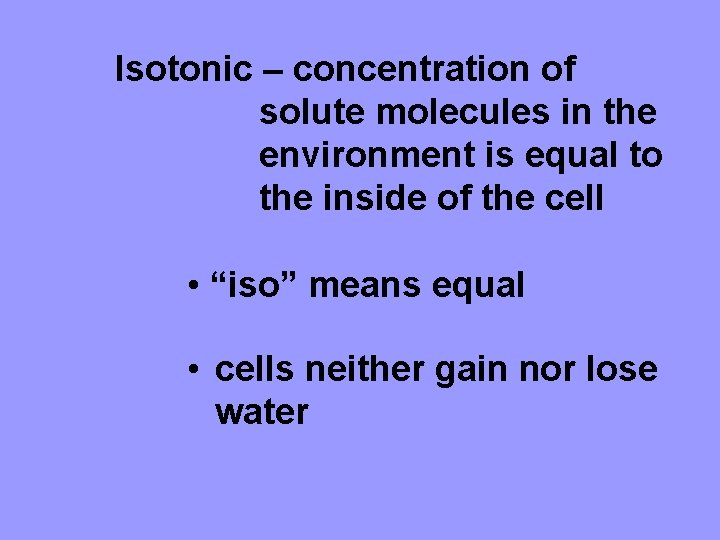 Isotonic – concentration of solute molecules in the environment is equal to the inside of the cell

• “iso” means equal

• cells neither gain nor lose water